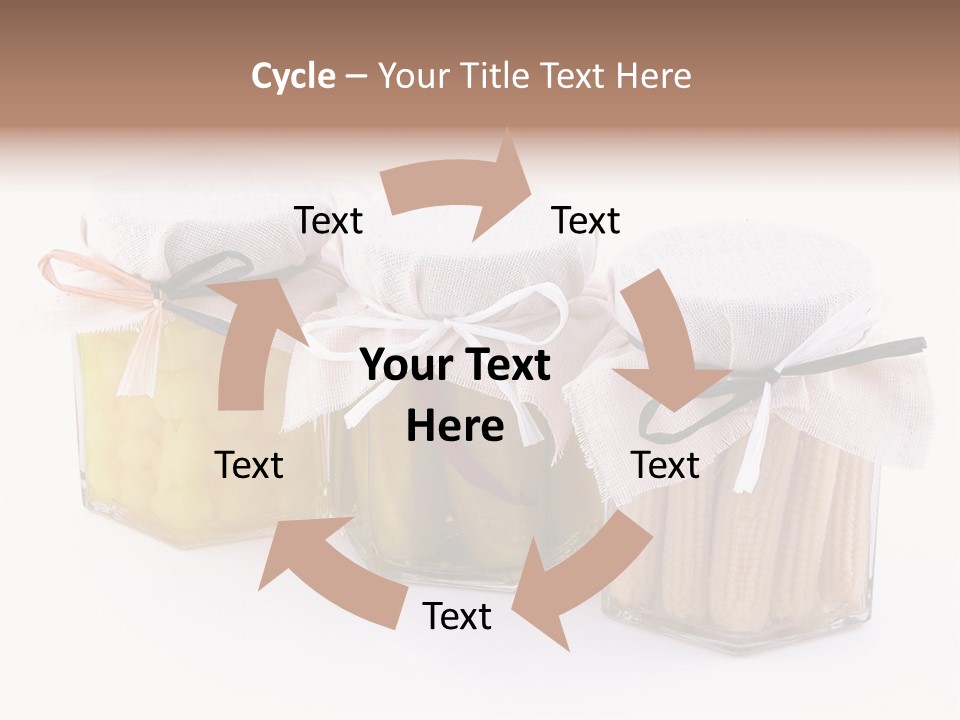 Cycle – Your Title Text Here

Text

Text

Your Text Here

Text

Text

Text